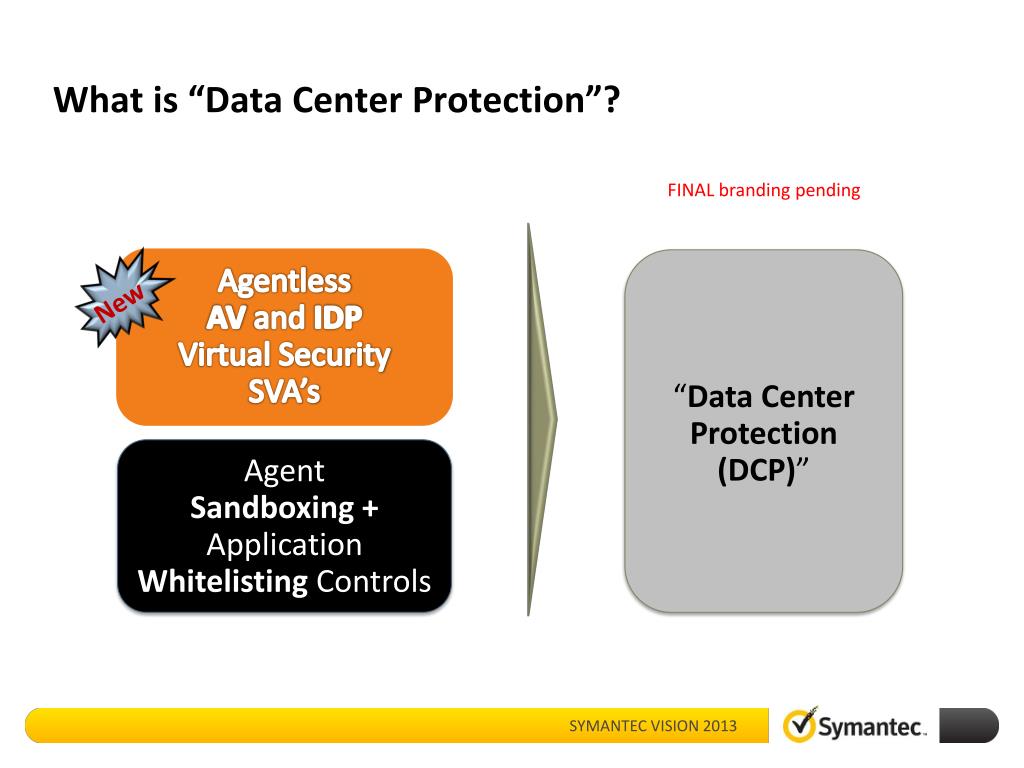 What is “Data Center Protection”?

FINAL branding pending

New

Agentless
AV and IDP
Virtual Security
SVA’s

Agent
Sandboxing +
Application
Whitelisting Controls

“Data Center Protection (DCP)”

SYMANTEC VISION 2013

Symantec.